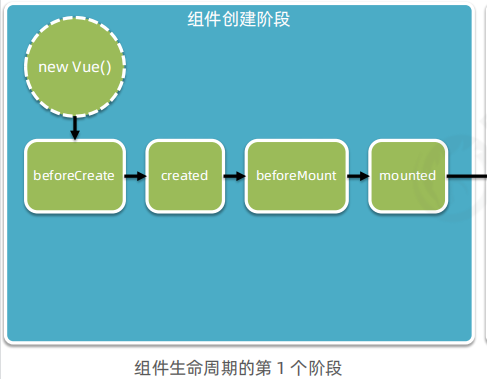 组件创建阶段

new Vue()

beforeCreate

created

beforeMount

mounted

组件生命周期的第 1 个阶段